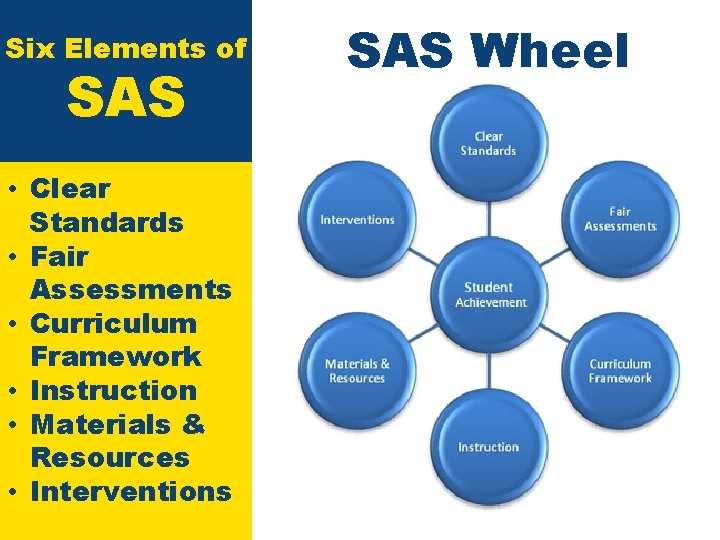 Six Elements of SAS

• Clear Standards
• Fair Assessments
• Curriculum Framework
• Instruction
• Materials & Resources
• Interventions

SAS Wheel

Clear Standards

Fair Assessments

Curriculum Framework

Instruction

Materials & Resources

Interventions

Student Achievement